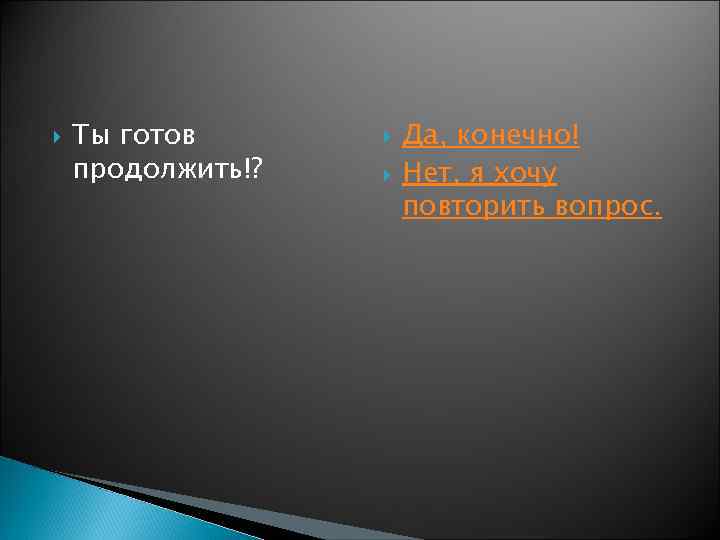 Ты готов продолжить!?

Да, конечно!

Нет, я хочу повторить вопрос.